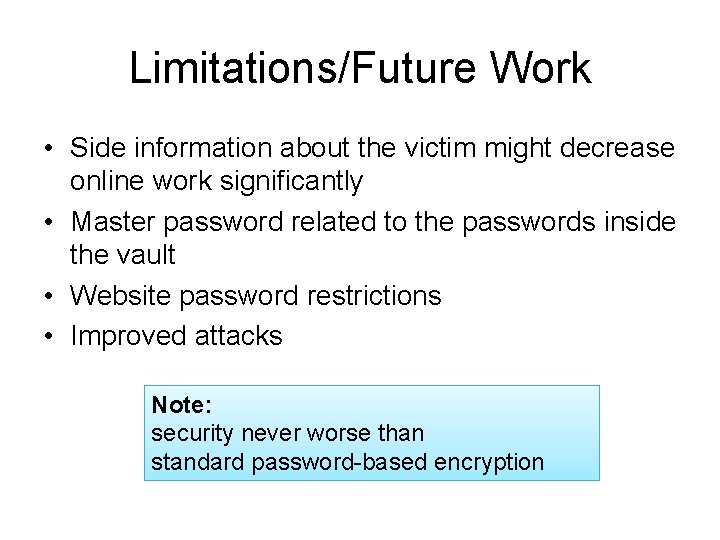 Limitations/Future Work

• Side information about the victim might decrease online work significantly
• Master password related to the passwords inside the vault
• Website password restrictions
• Improved attacks

Note:
security never worse than
standard password-based encryption